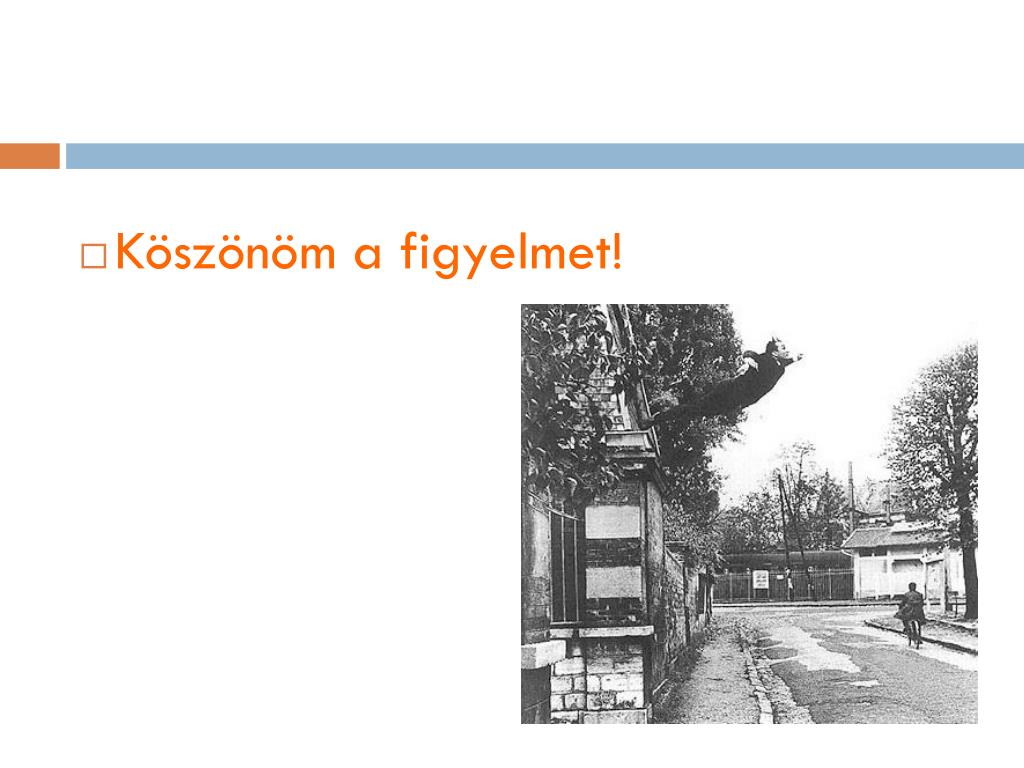 Köszönöm a figyelmet!